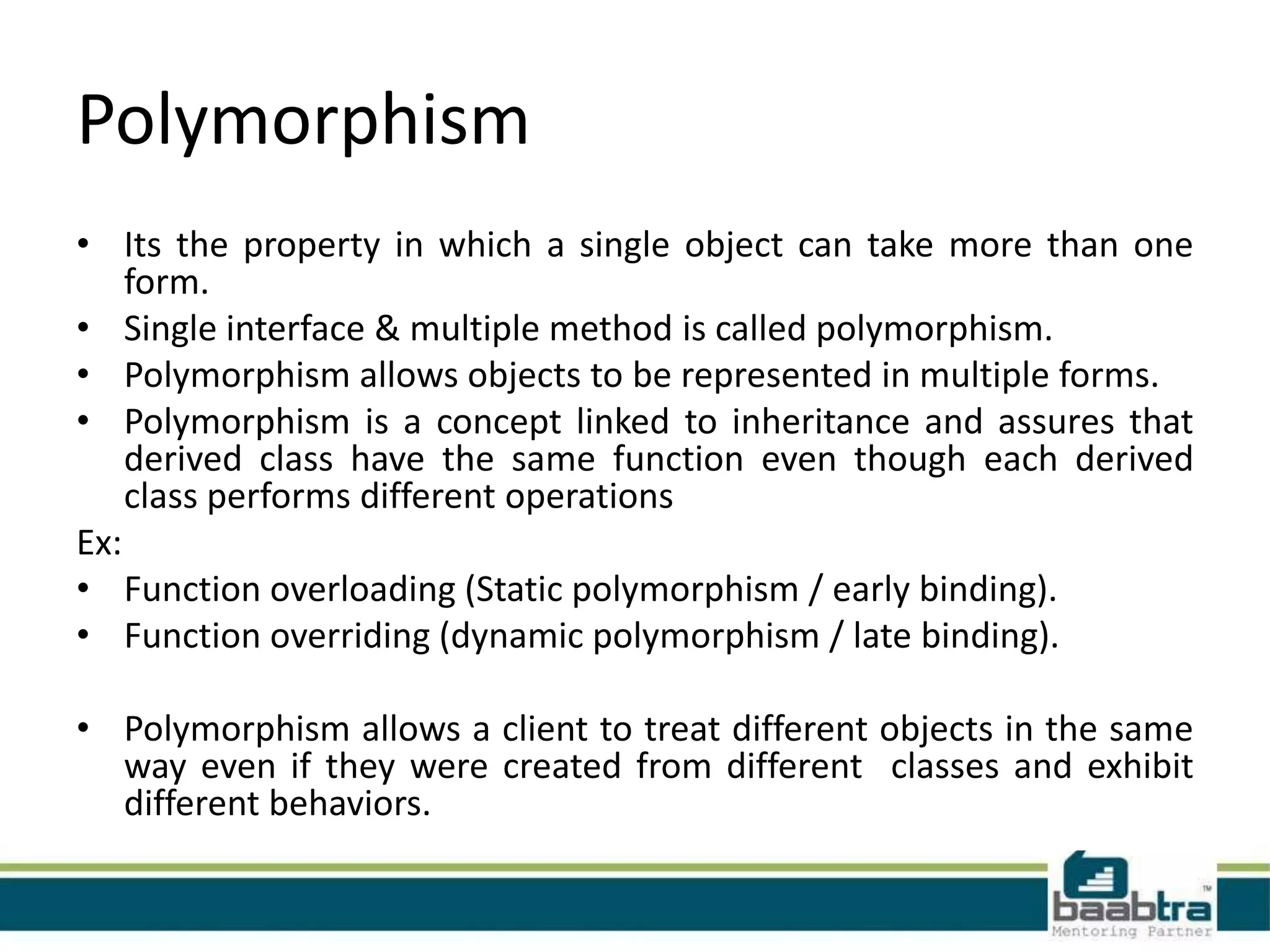 Polymorphism

• Its the property in which a single object can take more than one form.
• Single interface & multiple method is called polymorphism.
• Polymorphism allows objects to be represented in multiple forms.
• Polymorphism is a concept linked to inheritance and assures that derived class have the same function even though each derived class performs different operations

Ex:
• Function overloading (Static polymorphism / early binding).
• Function overriding (dynamic polymorphism / late binding).

• Polymorphism allows a client to treat different objects in the same way even if they were created from different classes and exhibit different behaviors.

baabtra™
Mentoring Partner